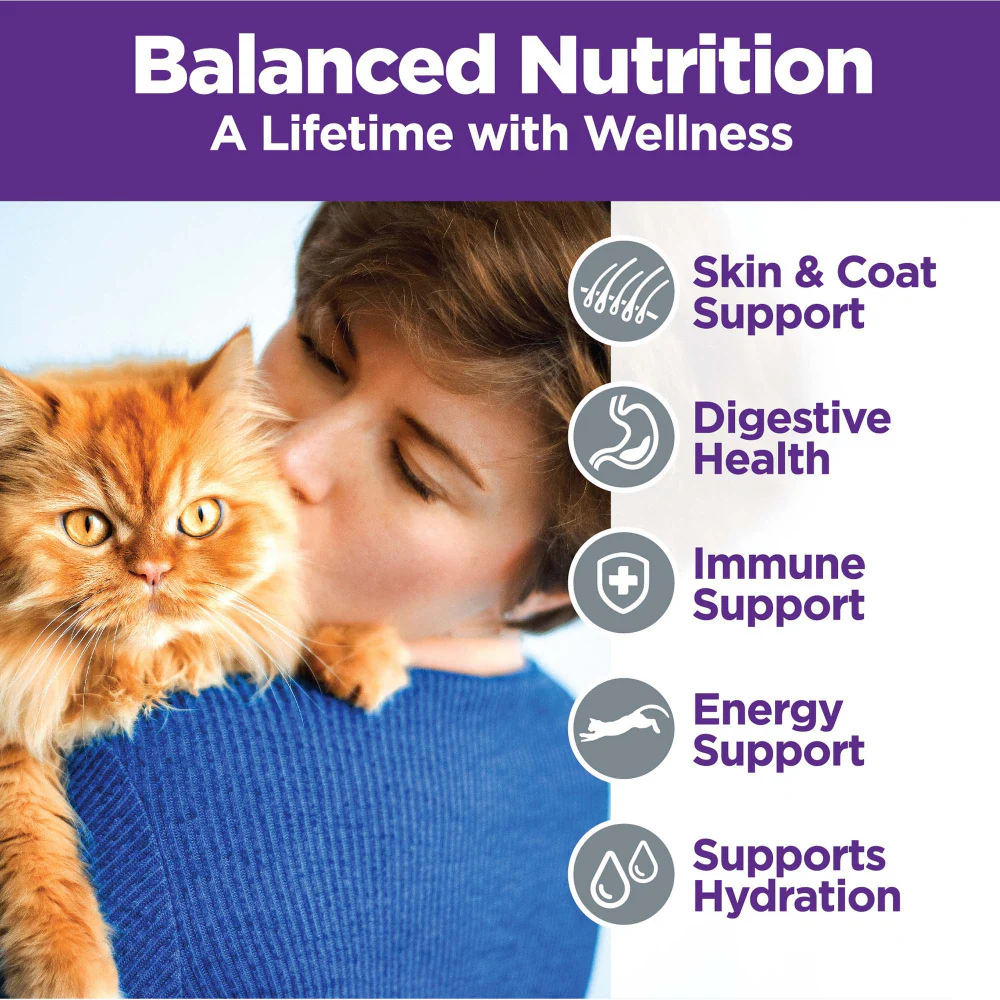 Balanced Nutrition
A Lifetime with Wellness

Skin & Coat Support

Digestive Health

Immune Support

Energy Support

Supports Hydration